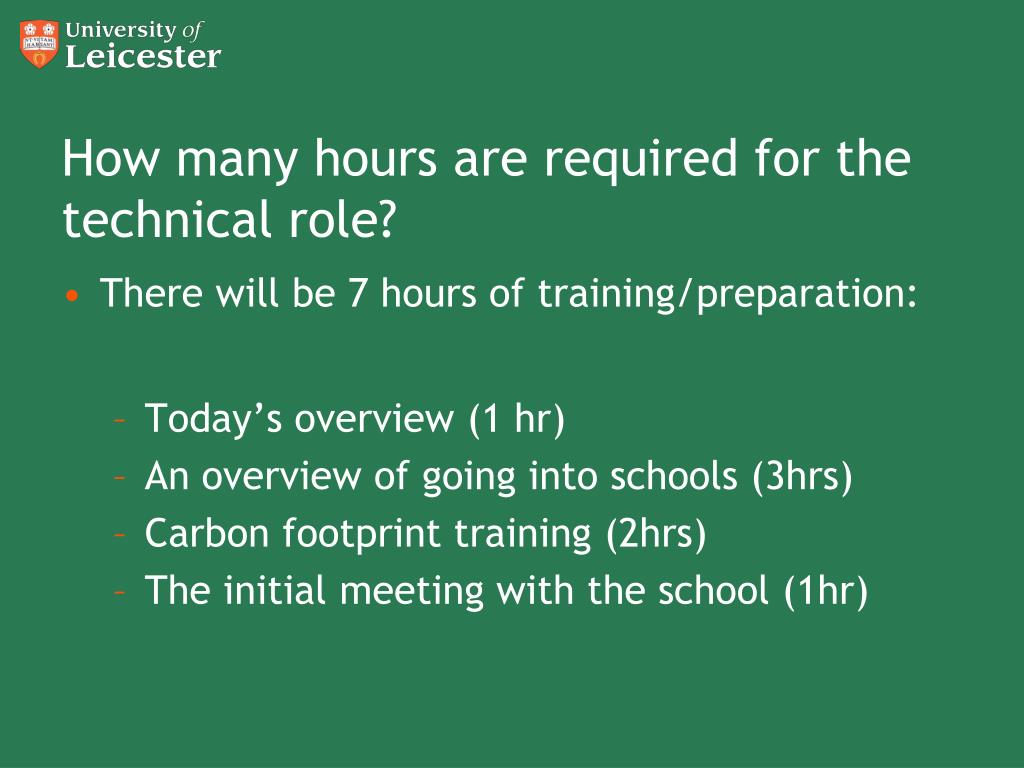 University of Leicester

How many hours are required for the technical role?

• There will be 7 hours of training/preparation:

– Today’s overview (1 hr)
– An overview of going into schools (3hrs)
– Carbon footprint training (2hrs)
– The initial meeting with the school (1hr)